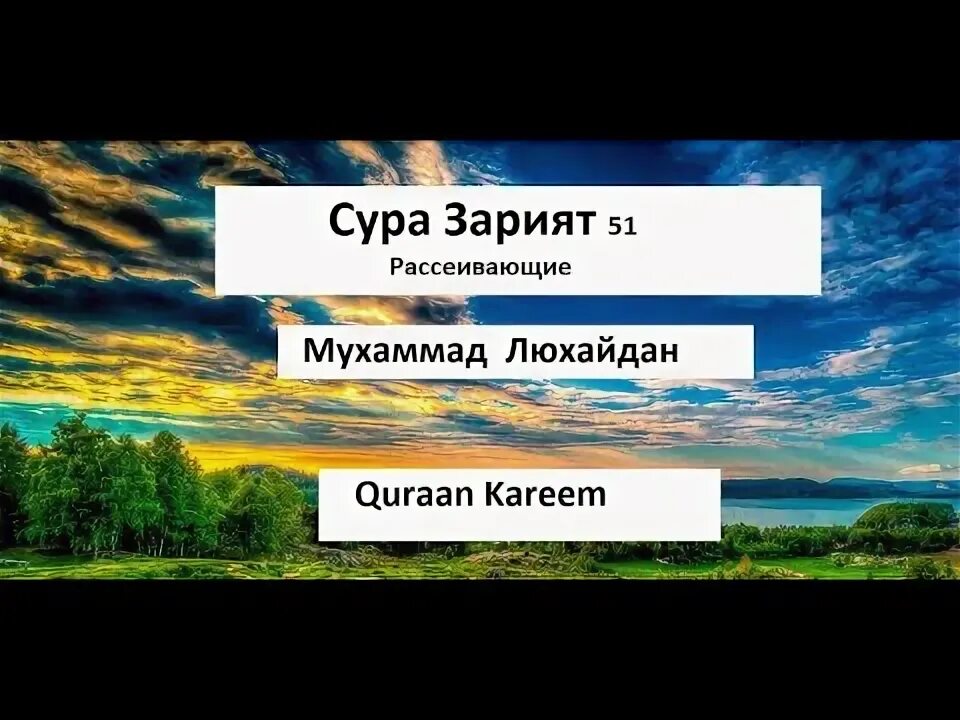 Сура Зарият 51
Рассеивающие

Мухаммад Люхайдан

Quraan Kareem